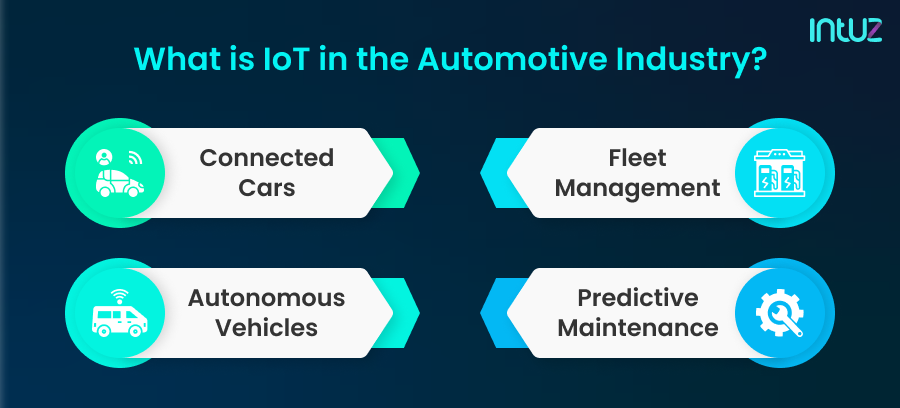 intuz

What is IoT in the Automotive Industry?

Connected Cars

Fleet Management

Autonomous Vehicles

Predictive Maintenance